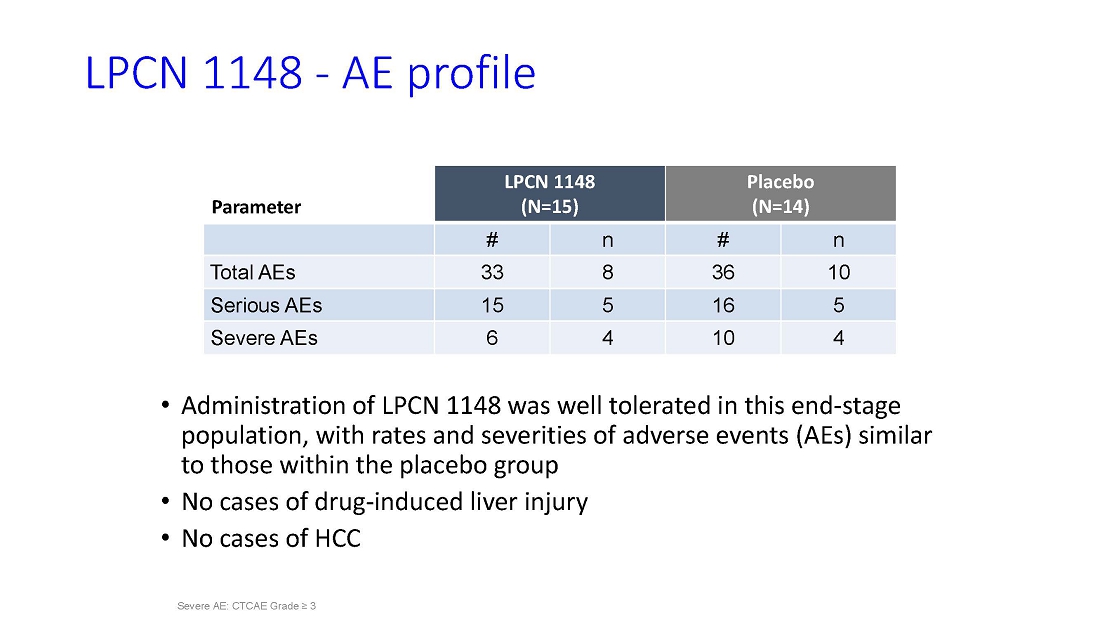 LPCN 1148 - AE profile

| Parameter | LPCN 1148 (N=15) | | Placebo (N=14) | |
|---|---|---|---|---|
| | # | n | # | n |
| Total AEs | 33 | 8 | 36 | 10 |
| Serious AEs | 15 | 5 | 16 | 5 |
| Severe AEs | 6 | 4 | 10 | 4 |

• Administration of LPCN 1148 was well tolerated in this end-stage population, with rates and severities of adverse events (AEs) similar to those within the placebo group

• No cases of drug-induced liver injury

• No cases of HCC

Severe AE: CTCAE Grade ≥ 3